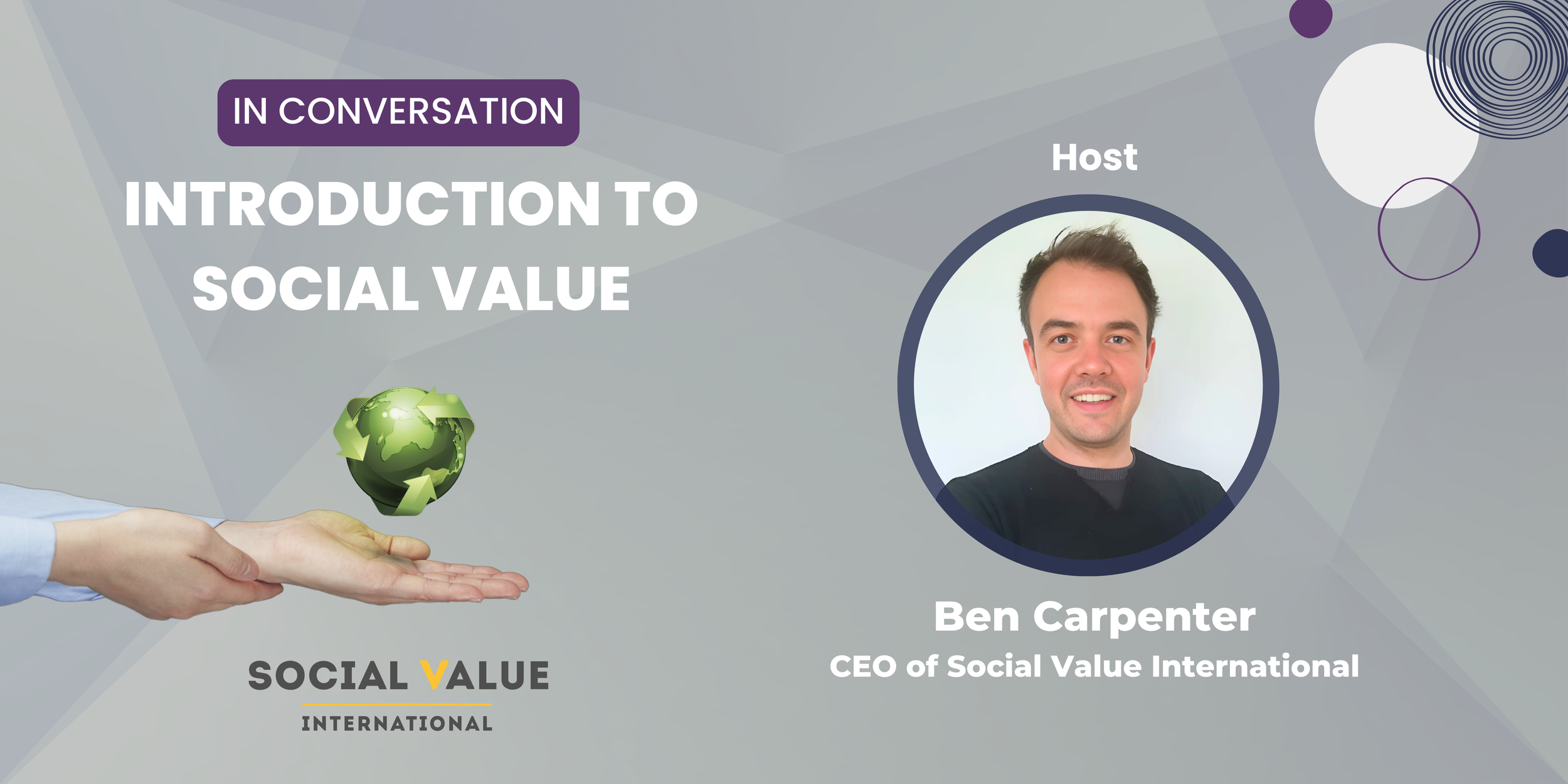 IN CONVERSATION

INTRODUCTION TO SOCIAL VALUE

SOCIAL VALUE
INTERNATIONAL

Host

Ben Carpenter
CEO of Social Value International